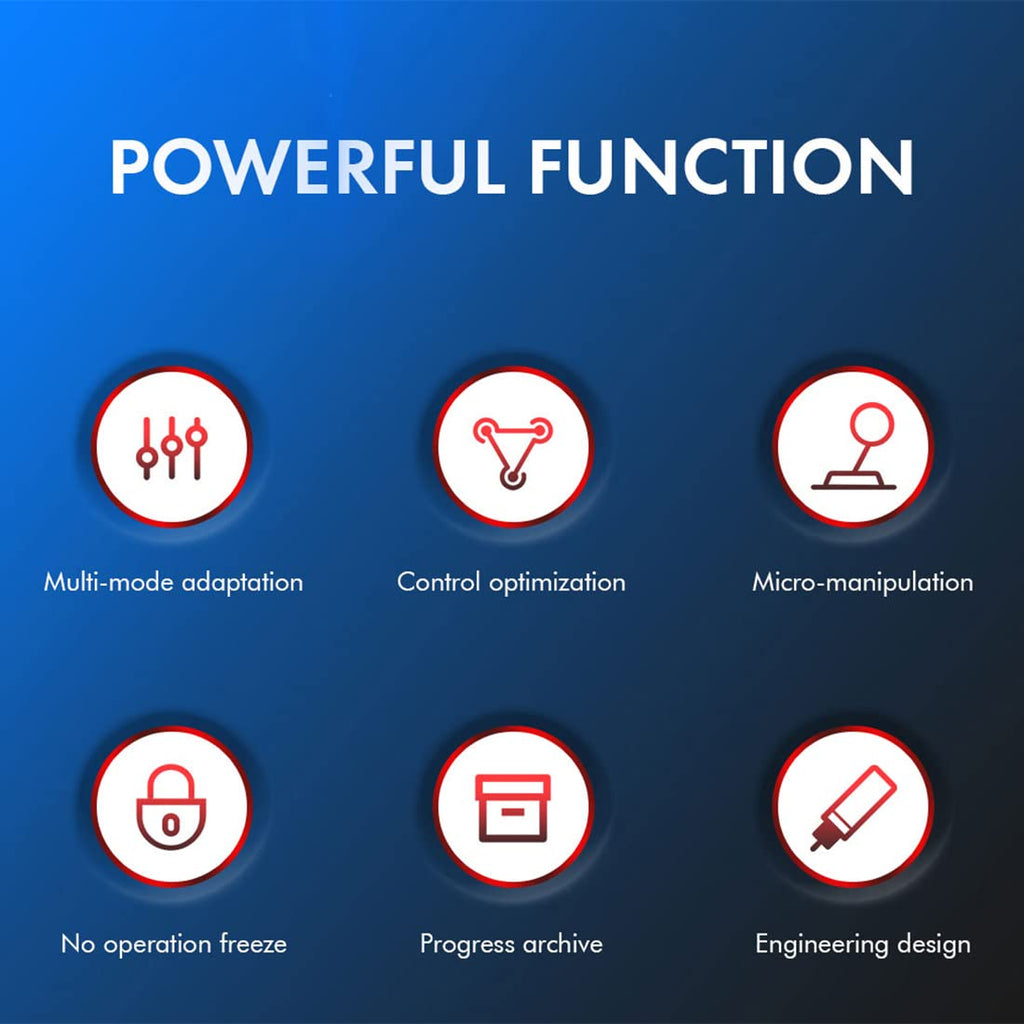 POWERFUL FUNCTION

Multi-mode adaptation

Control optimization

Micro-manipulation

No operation freeze

Progress archive

Engineering design